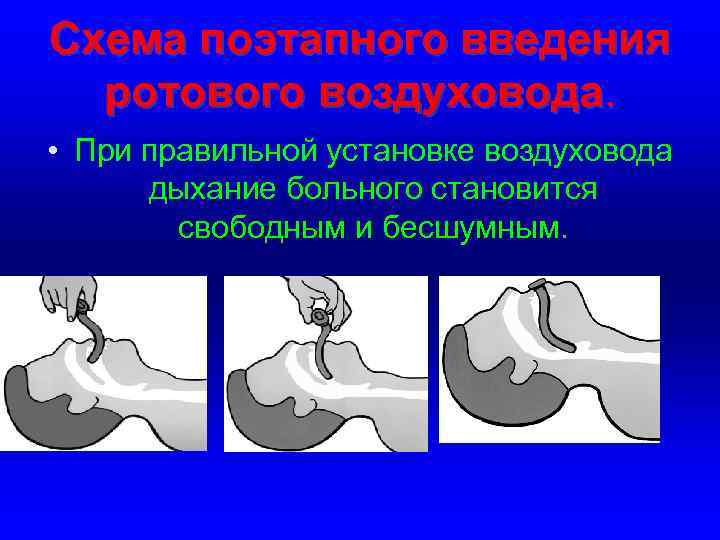 Схема поэтапного введения ротового воздуховода.

• При правильной установке воздуховода дыхание больного становится свободным и бесшумным.